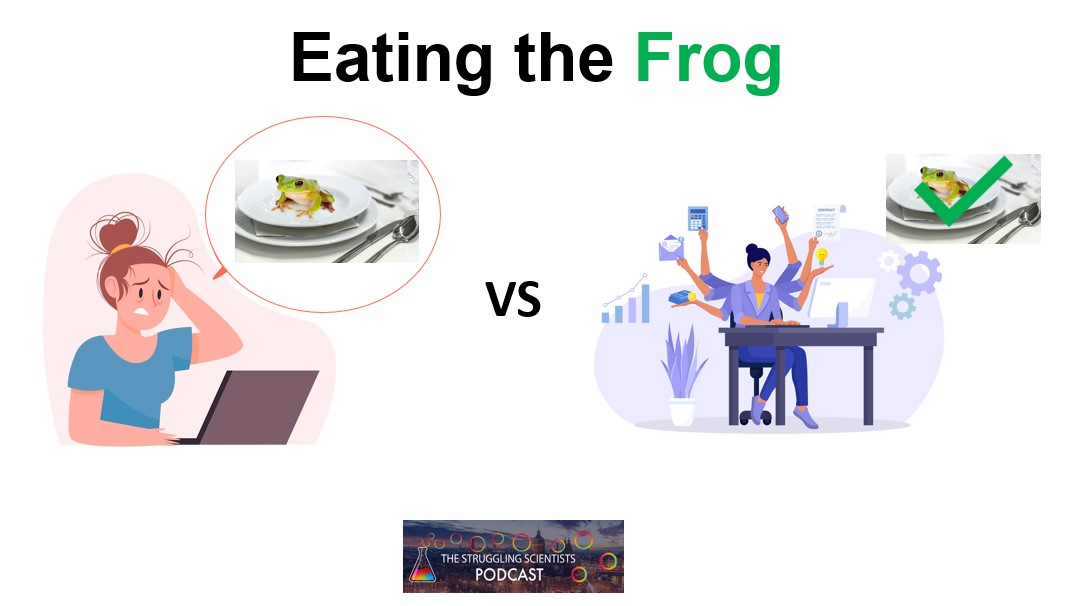 Eating the Frog

VS

CONTRACT

THE STRUGGLING SCIENTISTS PODCAST